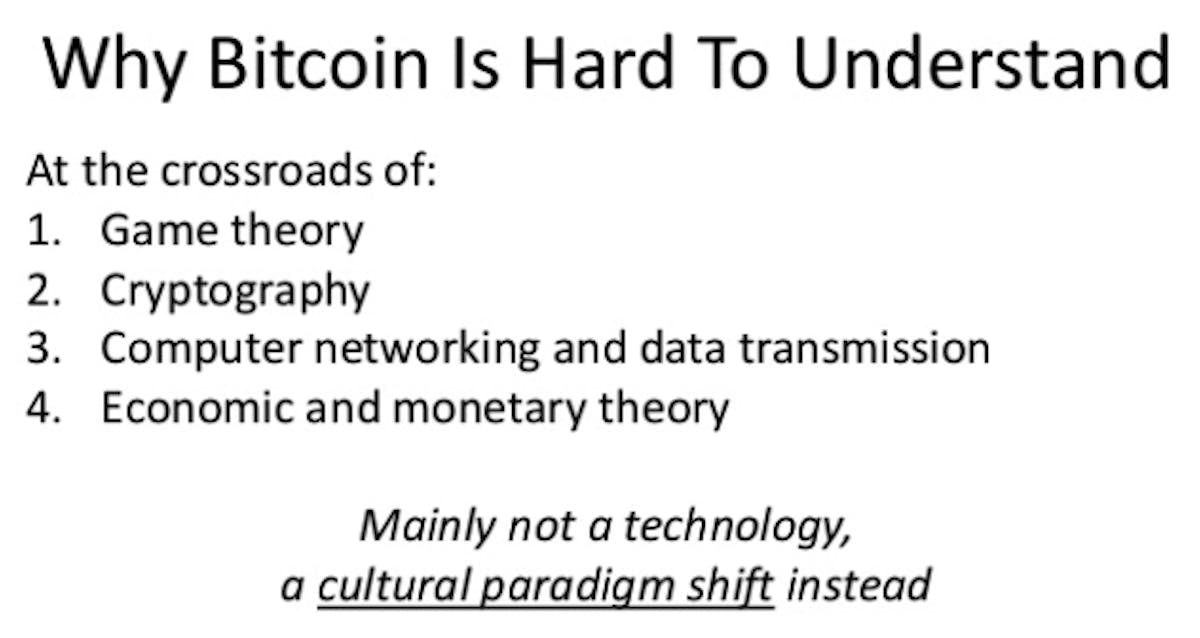 Why Bitcoin Is Hard To Understand

At the crossroads of:
1. Game theory
2. Cryptography
3. Computer networking and data transmission
4. Economic and monetary theory

Mainly not a technology,
a cultural paradigm shift instead